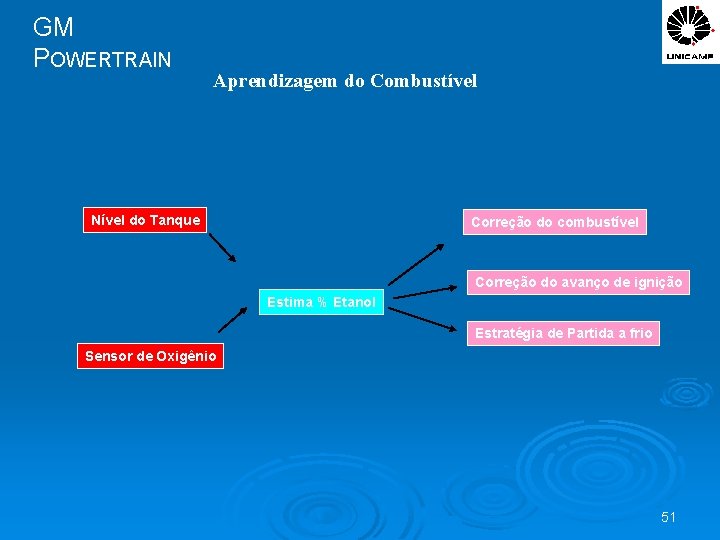 GM
POWERTRAIN

UNICAMP

Aprendizagem do Combustível

Nível do Tanque

Sensor de Oxigênio

Estima % Etanol

Correção do combustível

Correção do avanço de ignição

Estratégia de Partida a frio

51